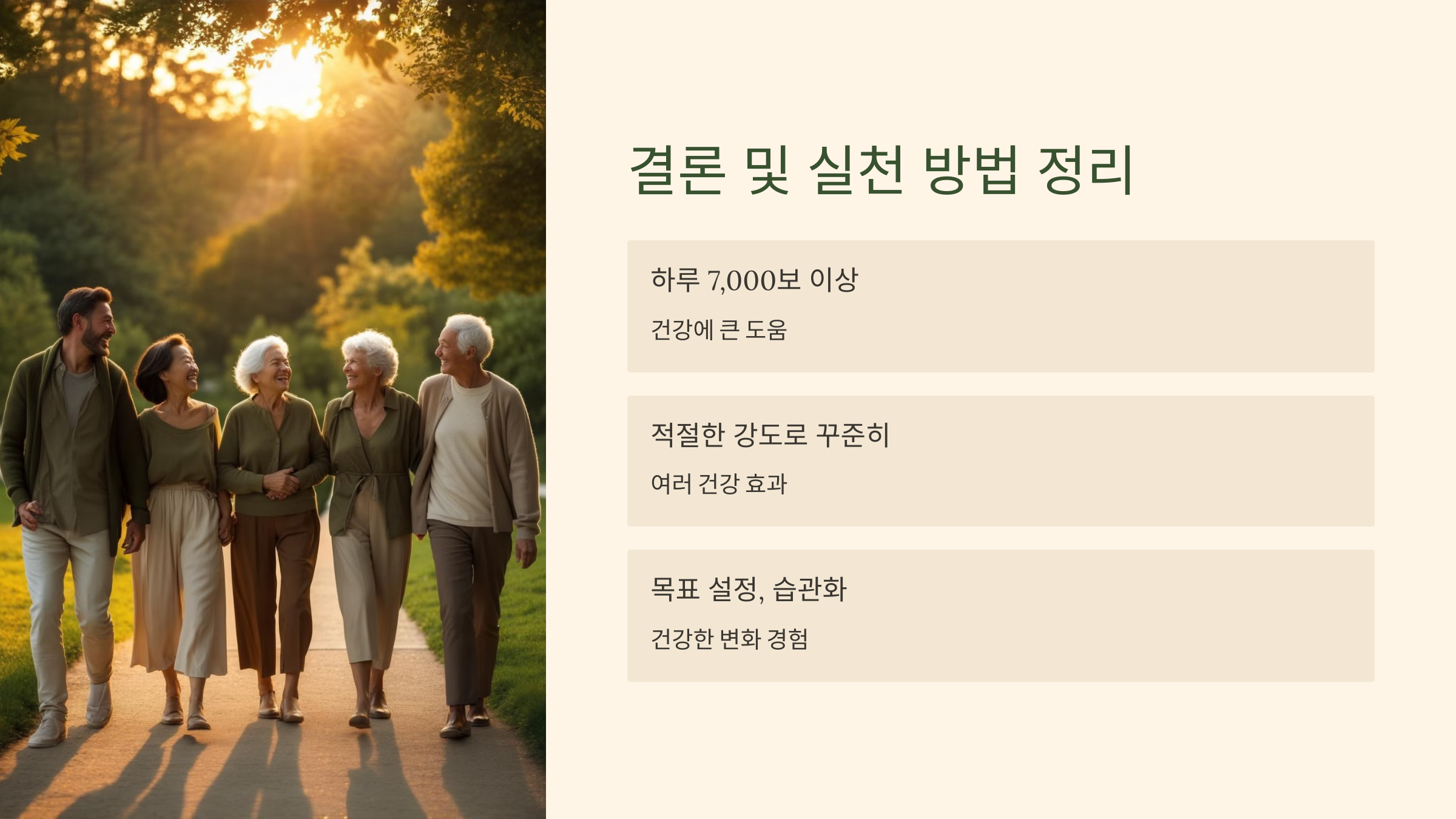 결론 및 실천 방법 정리

하루 7,000보 이상

건강에 큰 도움

적절한 강도로 꾸준히

여러 건강 효과

목표 설정, 습관화

건강한 변화 경험